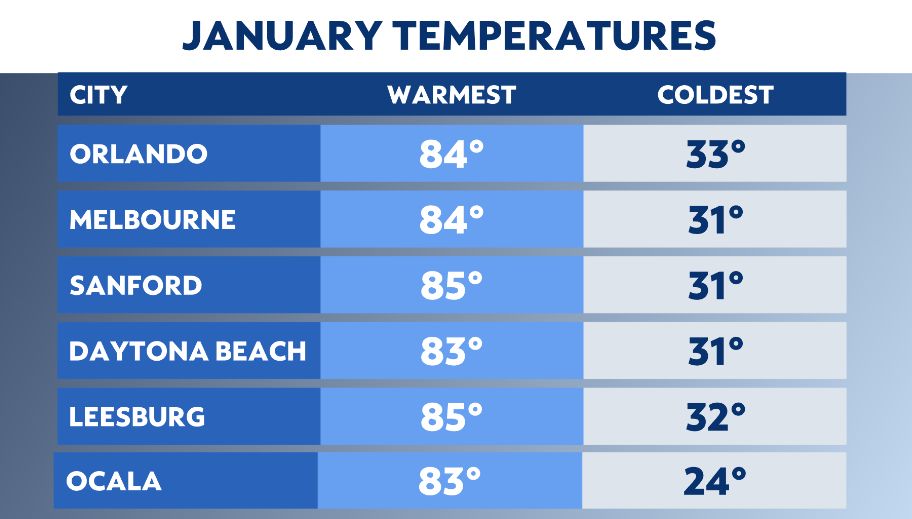 JANUARY TEMPERATURES

| CITY | WARMEST | COLDEST |
|---|---|---|
| ORLANDO | 84° | 33° |
| MELBOURNE | 84° | 31° |
| SANFORD | 85° | 31° |
| DAYTONA BEACH | 83° | 31° |
| LEESBURG | 85° | 32° |
| OCALA | 83° | 24° |